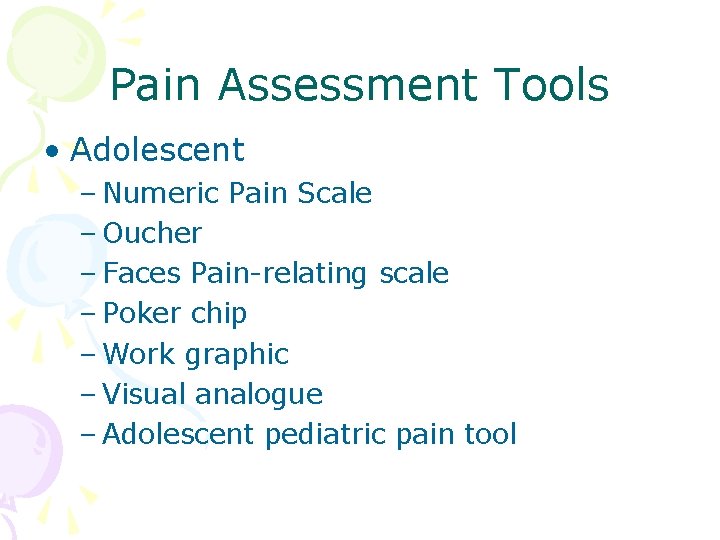 Pain Assessment Tools

• Adolescent
  – Numeric Pain Scale
  – Oucher
  – Faces Pain-relating scale
  – Poker chip
  – Work graphic
  – Visual analogue
  – Adolescent pediatric pain tool